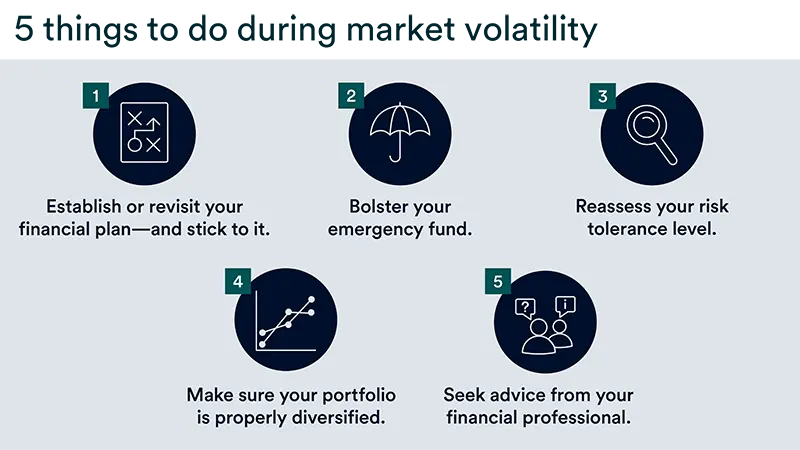 5 things to do during market volatility

1

Establish or revisit your financial plan—and stick to it.

2

Bolster your emergency fund.

3

Reassess your risk tolerance level.

4

Make sure your portfolio is properly diversified.

5

?

i

Seek advice from your financial professional.